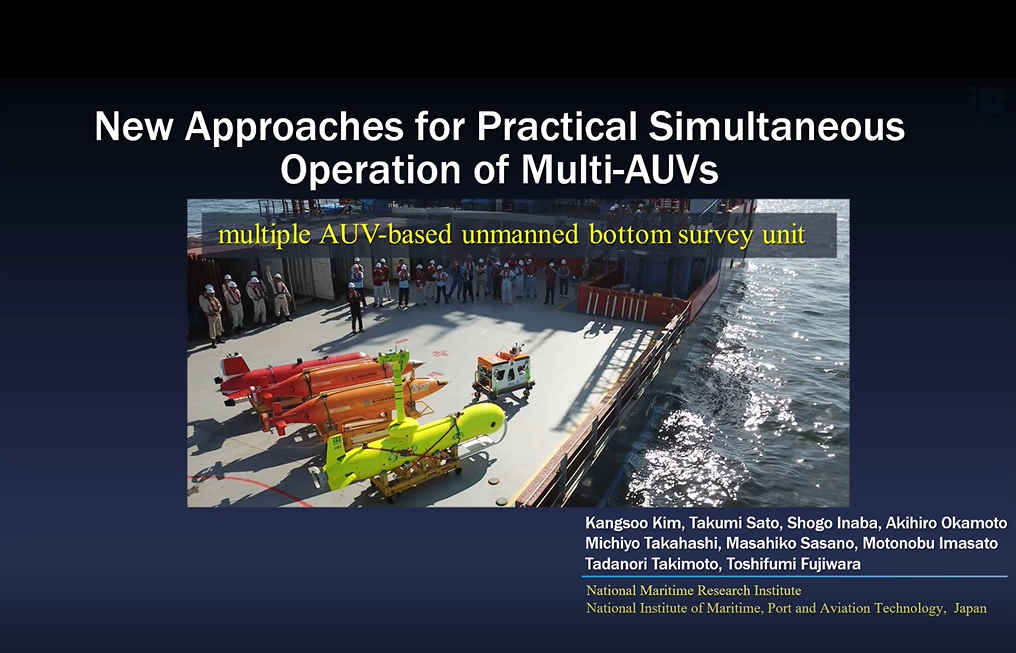 New Approaches for Practical Simultaneous Operation of Multi-AUVs

multiple AUV-based unmanned bottom survey unit

Kangsoo Kim, Takumi Sato, Shogo Inaba, Akihiro Okamoto
Michiyo Takahashi, Masahiko Sasano, Motonobu Imasato
Tadanori Takimoto, Toshifumi Fujiwara

National Maritime Research Institute
National Institute of Maritime, Port and Aviation Technology, Japan